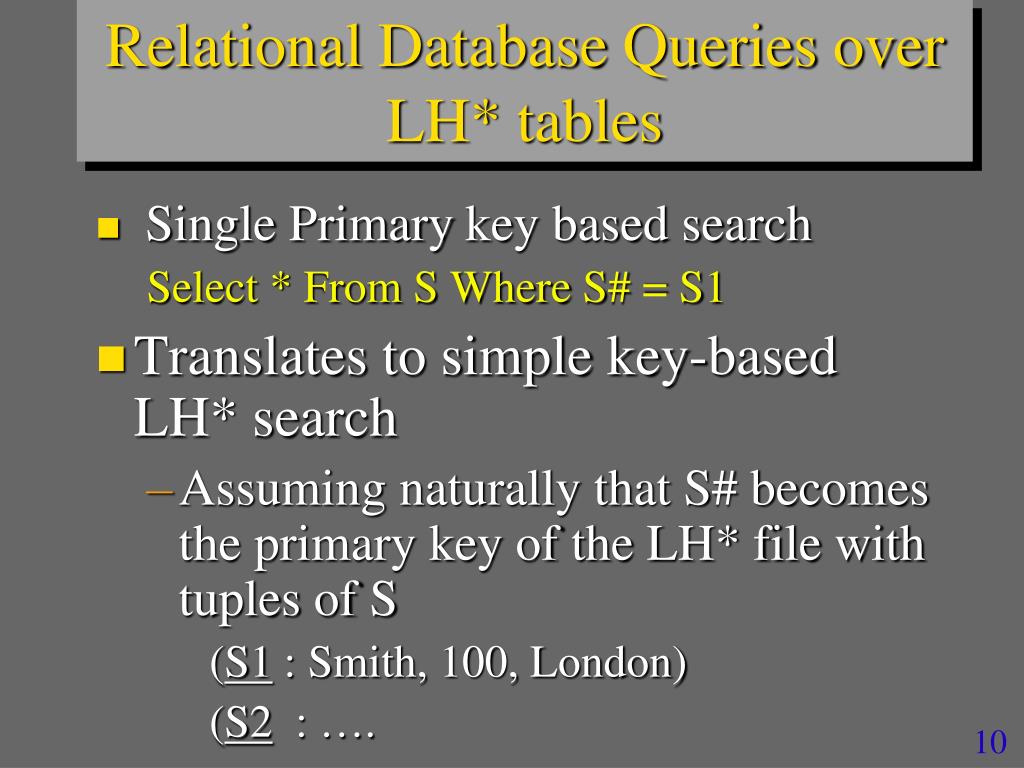 Relational Database Queries over LH* tables

Single Primary key based search

Select * From S Where S# = S1

Translates to simple key-based LH* search

– Assuming naturally that S# becomes the primary key of the LH* file with tuples of S

(S1 : Smith, 100, London)

(S2 : ….

10